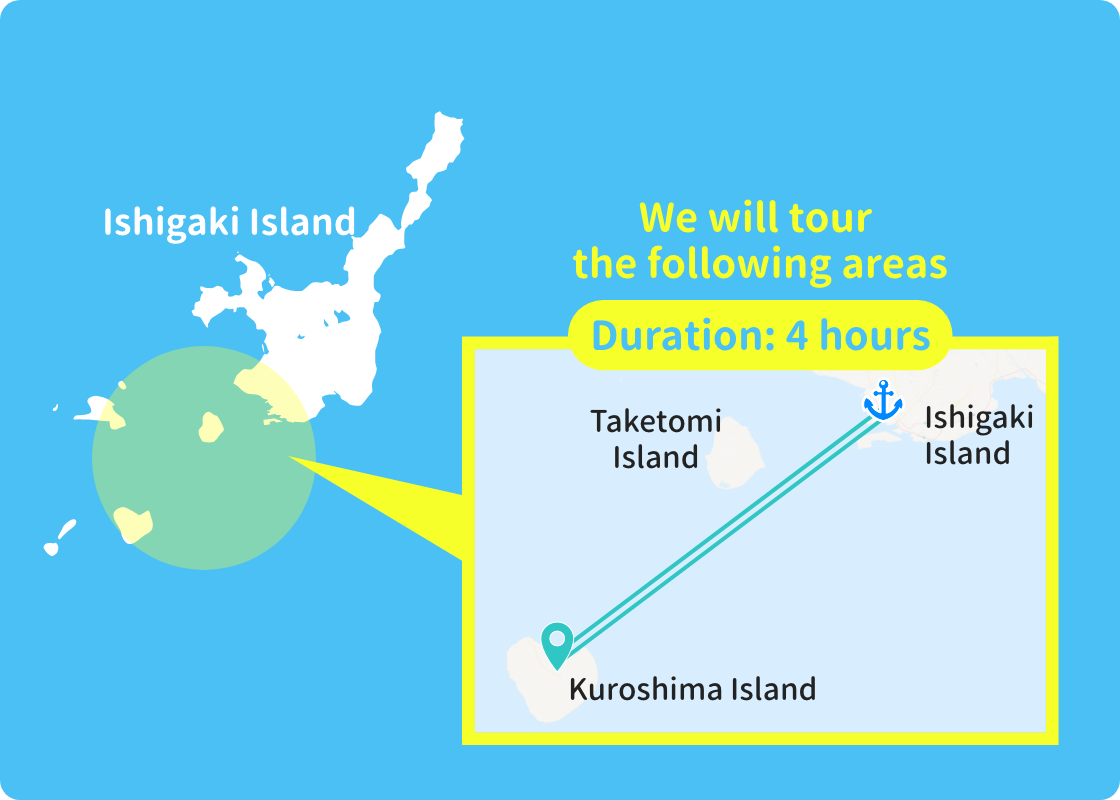 Ishigaki Island

We will tour the following areas

Duration: 4 hours

Taketomi Island

Ishigaki Island

Kuroshima Island